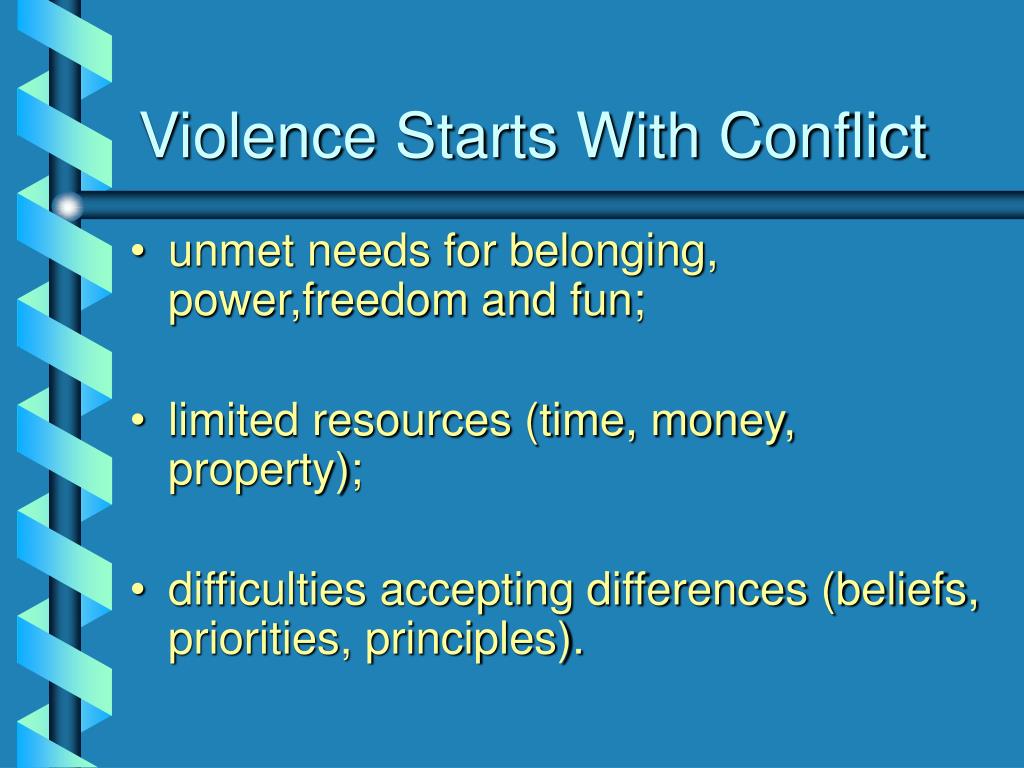 Violence Starts With Conflict

• unmet needs for belonging, power,freedom and fun;

• limited resources (time, money, property);

• difficulties accepting differences (beliefs, priorities, principles).